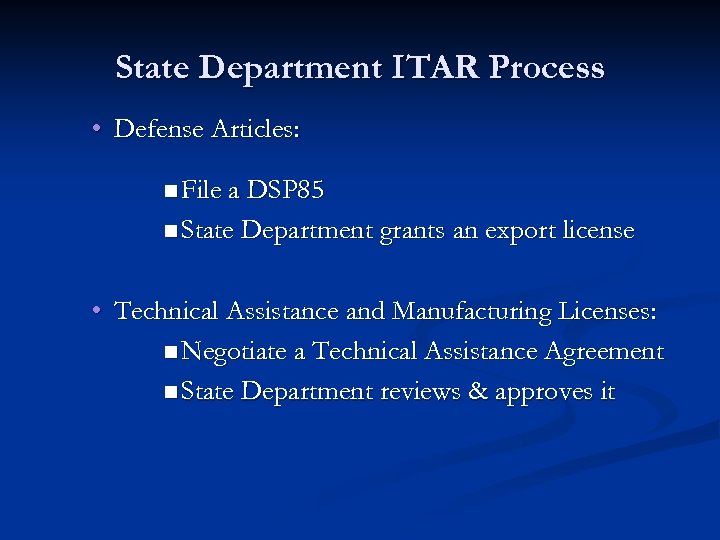 State Department ITAR Process

• Defense Articles:

■ File a DSP85

■ State Department grants an export license

• Technical Assistance and Manufacturing Licenses:

■ Negotiate a Technical Assistance Agreement

■ State Department reviews & approves it